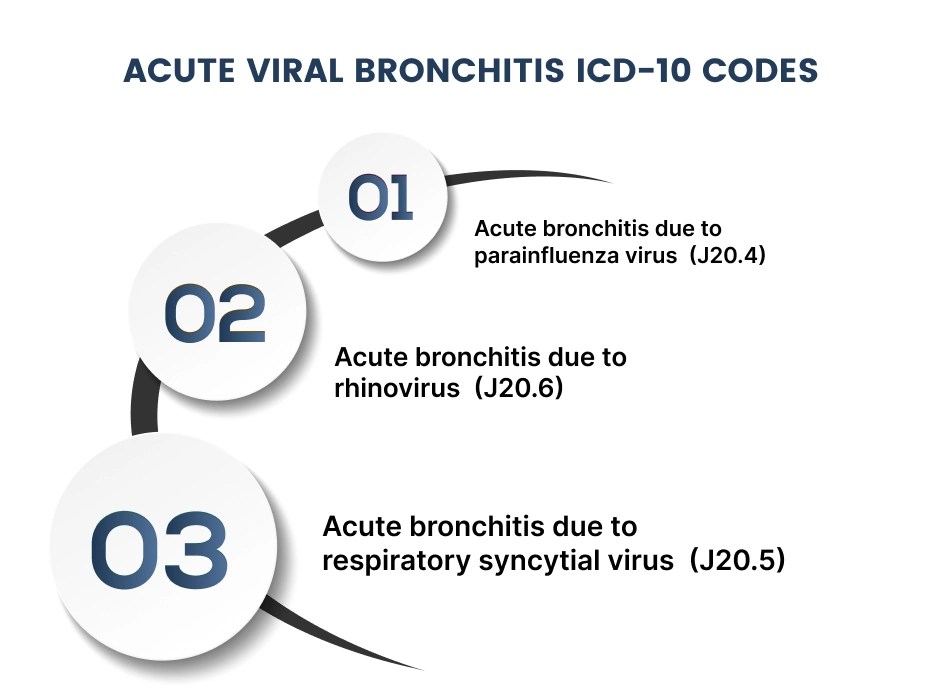 ACUTE VIRAL BRONCHITIS ICD-10 CODES

01

Acute bronchitis due to parainfluenza virus (J20.4)

02

Acute bronchitis due to rhinovirus (J20.6)

03

Acute bronchitis due to respiratory syncytial virus (J20.5)